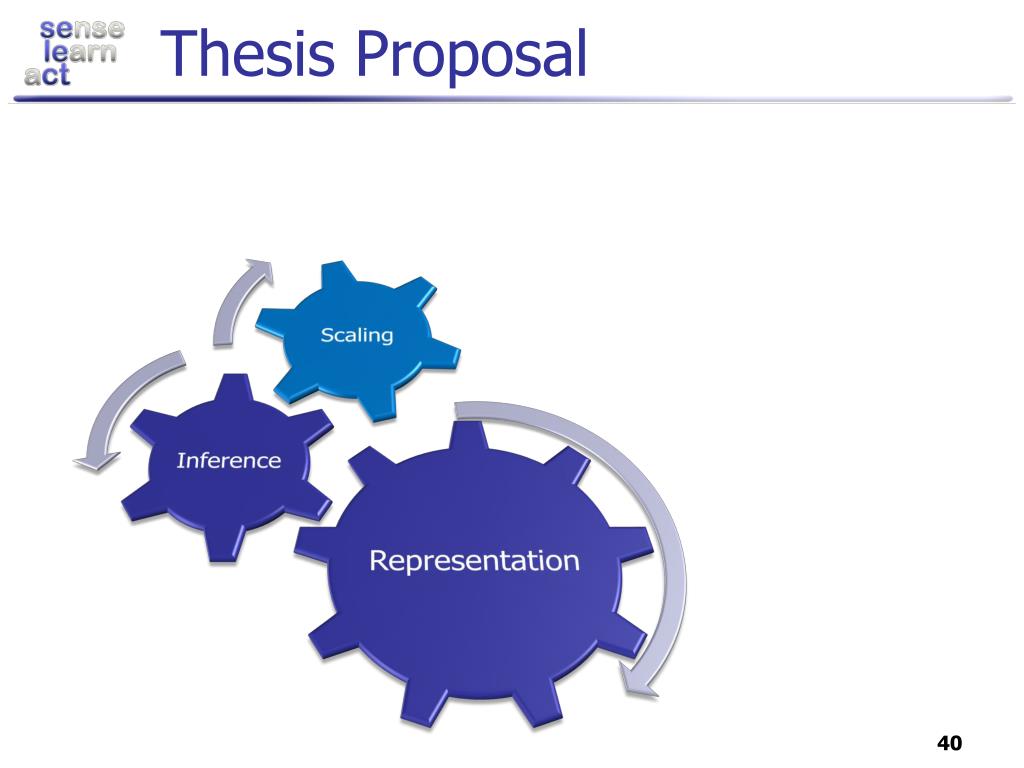 sense
learn
act

Thesis Proposal

Scaling

Inference

Representation

40